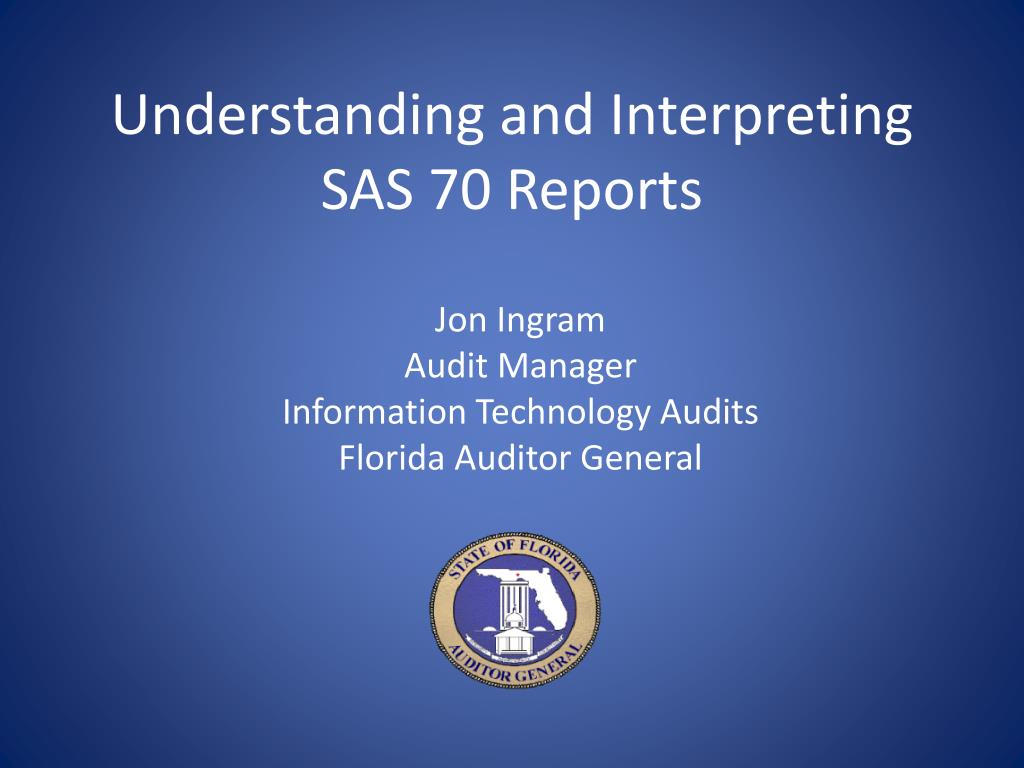 Understanding and Interpreting SAS 70 Reports

Jon Ingram
Audit Manager
Information Technology Audits
Florida Auditor General

STATE OF FLORIDA
AUDITOR GENERAL